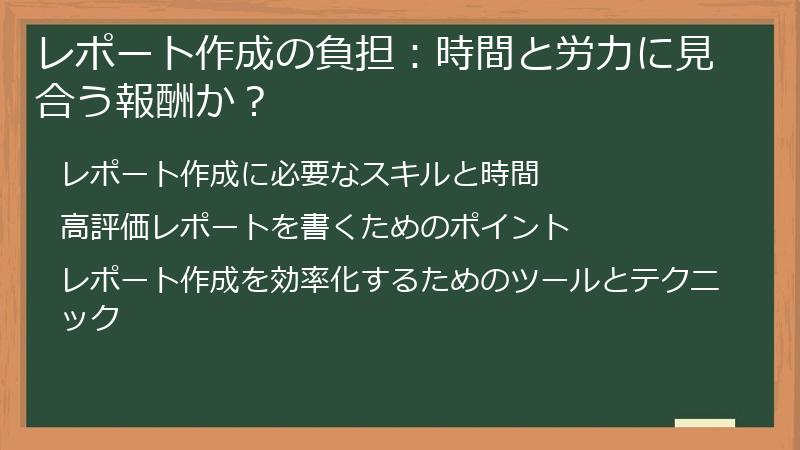 レポート作成の負担：時間と労力に見合う報酬か？

レポート作成に必要なスキルと時間

高評価レポートを書くためのポイント

レポート作成を効率化するためのツールとテクニック